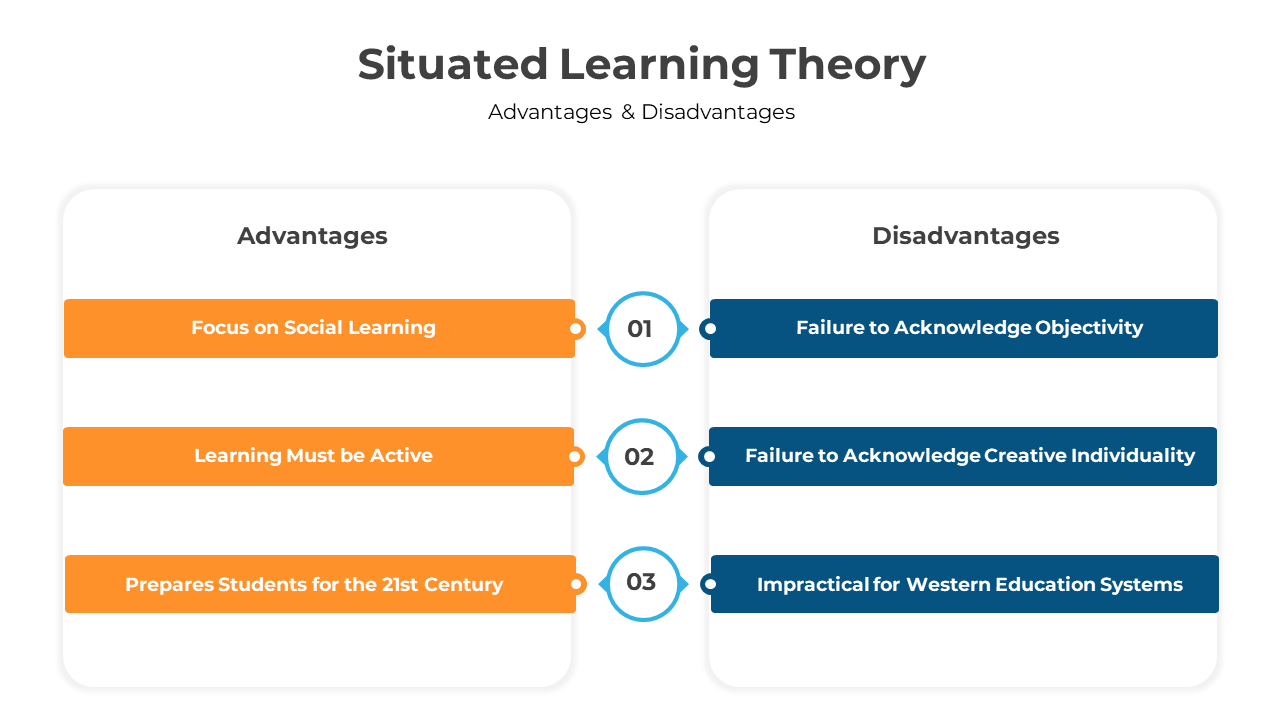 Situated Learning Theory

Advantages & Disadvantages

Advantages

Focus on Social Learning

Learning Must be Active

Prepares Students for the 21st Century

01

02

03

Disadvantages

Failure to Acknowledge Objectivity

Failure to Acknowledge Creative Individuality

Impractical for Western Education Systems